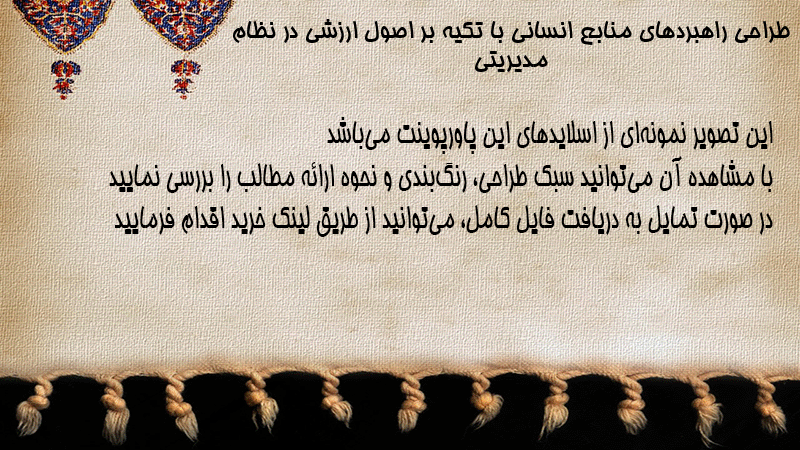 طراحی راهبردهای منابع انسانی با تکیه بر اصول ارزشی در نظام مدیریتی

این تصویر نمونه‌ای از اسلایدهای این پاورپوینت می‌باشد
با مشاهده آن می‌توانید سبک طراحی، رنگ‌بندی و نحوه ارائه مطالب را بررسی نمایید
در صورت تمایل به دریافت فایل کامل، می‌توانید از طریق لینک خرید اقدام فرمایید